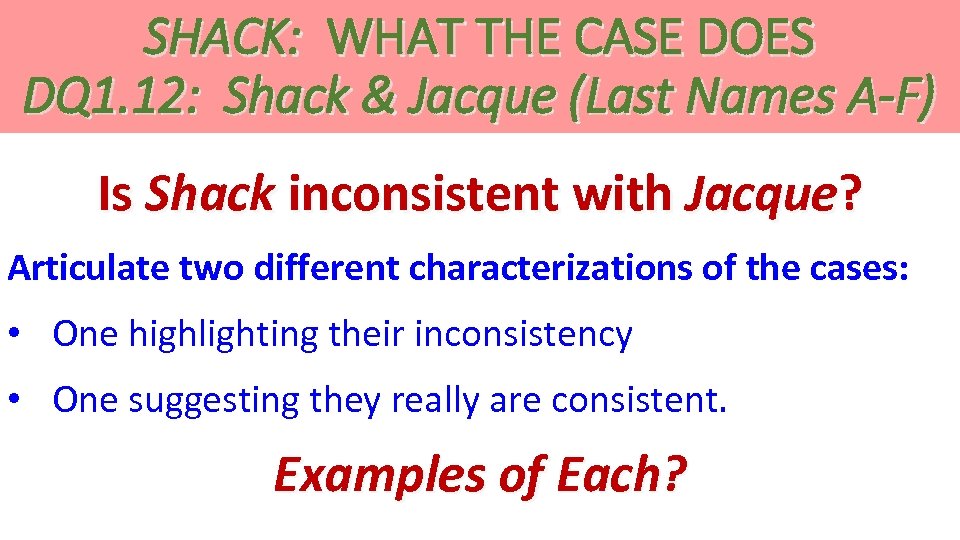 SHACK: WHAT THE CASE DOES
DQ1.12: Shack & Jacque (Last Names A-F)

Is Shack inconsistent with Jacque?

Articulate two different characterizations of the cases:

• One highlighting their inconsistency

• One suggesting they really are consistent.

Examples of Each?